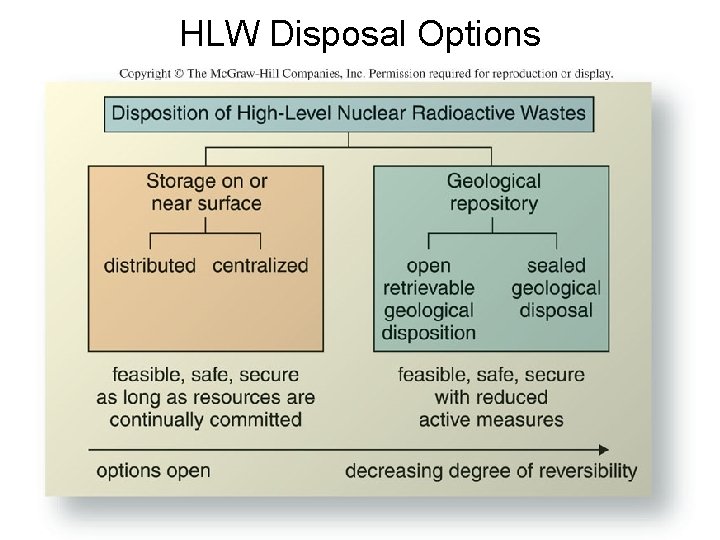 HLW Disposal Options

Copyright © The McGraw-Hill Companies, Inc. Permission required for reproduction or display.

Disposition of High-Level Nuclear Radioactive Wastes

Storage on or near surface

distributed centralized

Geological repository

open retrievable geological disposition

sealed geological disposal

feasible, safe, secure as long as resources are continually committed

feasible, safe, secure with reduced active measures

options open

decreasing degree of reversibility